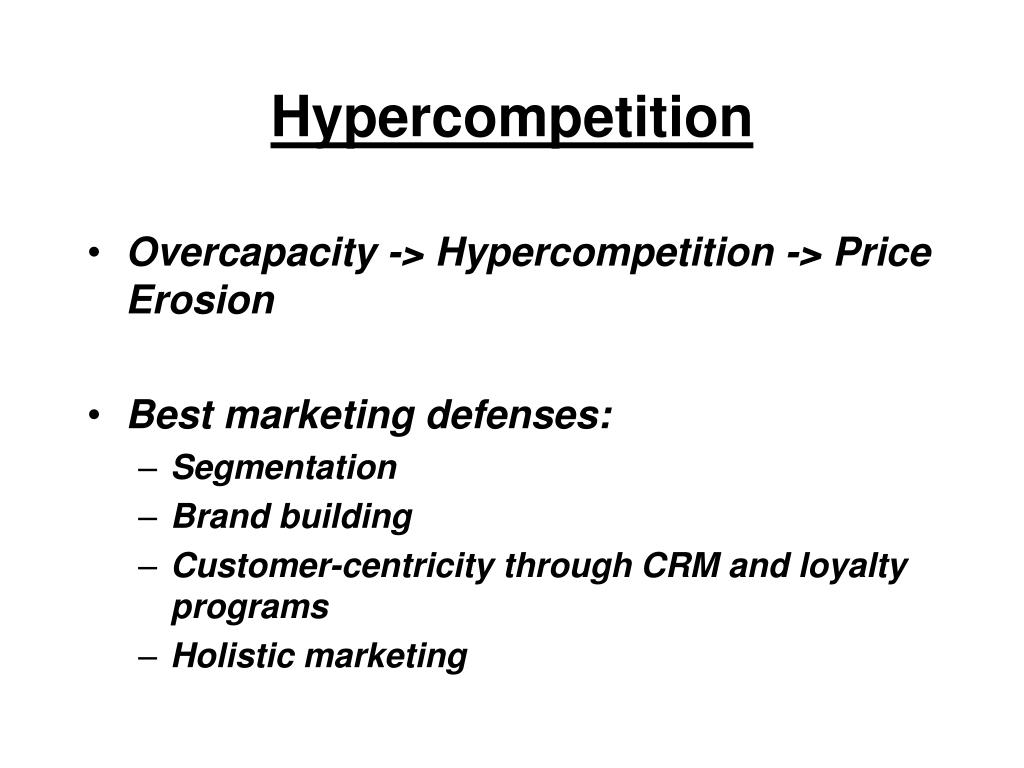 Hypercompetition

• Overcapacity -> Hypercompetition -> Price Erosion

• Best marketing defenses:
– Segmentation
– Brand building
– Customer-centricity through CRM and loyalty programs
– Holistic marketing